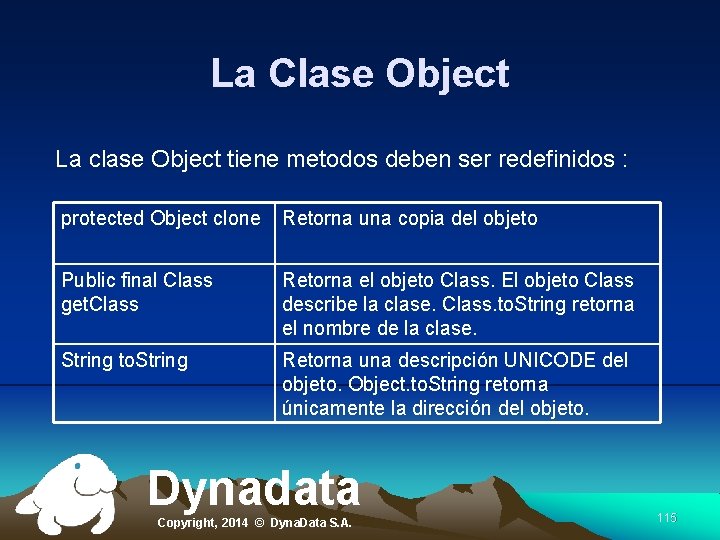 La Clase Object

La clase Object tiene metodos deben ser redefinidos :

| protected Object clone | Retorna una copia del objeto |
|---|---|
| Public final Class getClass | Retorna el objeto Class. El objeto Class describe la clase. Class.toString retorna el nombre de la clase. |
| String toString | Retorna una descripción UNICODE del objeto. Object.toString retorna únicamente la dirección del objeto. |

Dynadata

Copyright, 2014 © DynaData S.A.

115